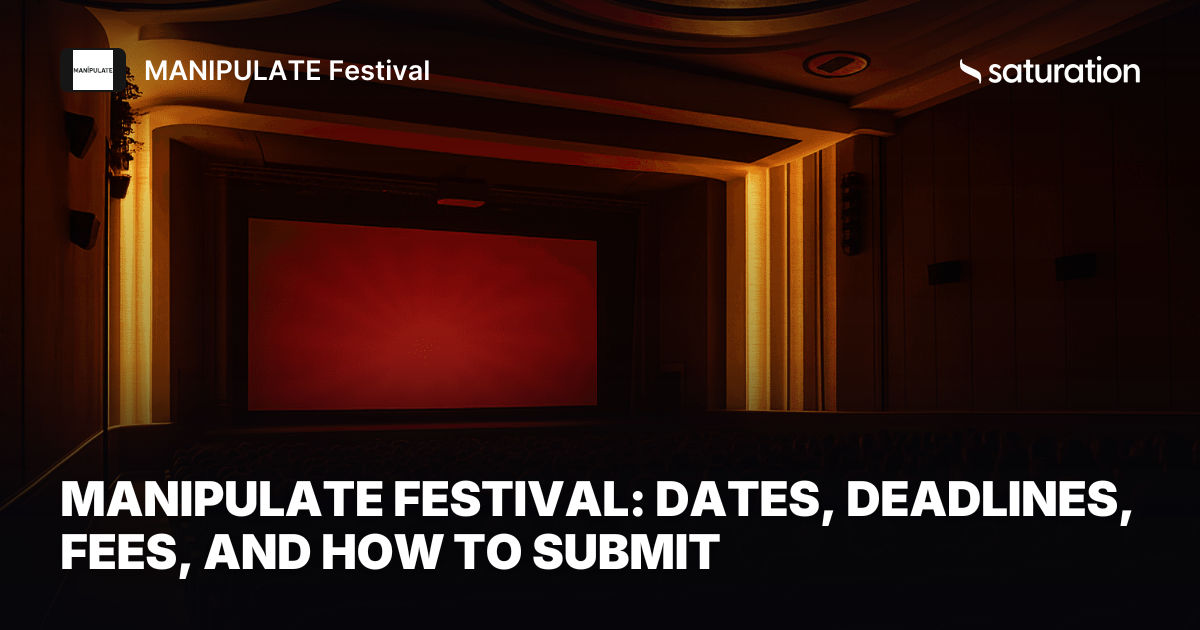 MANIPULATE

MANIPULATE Festival

saturation

MANIPULATE FESTIVAL: DATES, DEADLINES, FEES, AND HOW TO SUBMIT